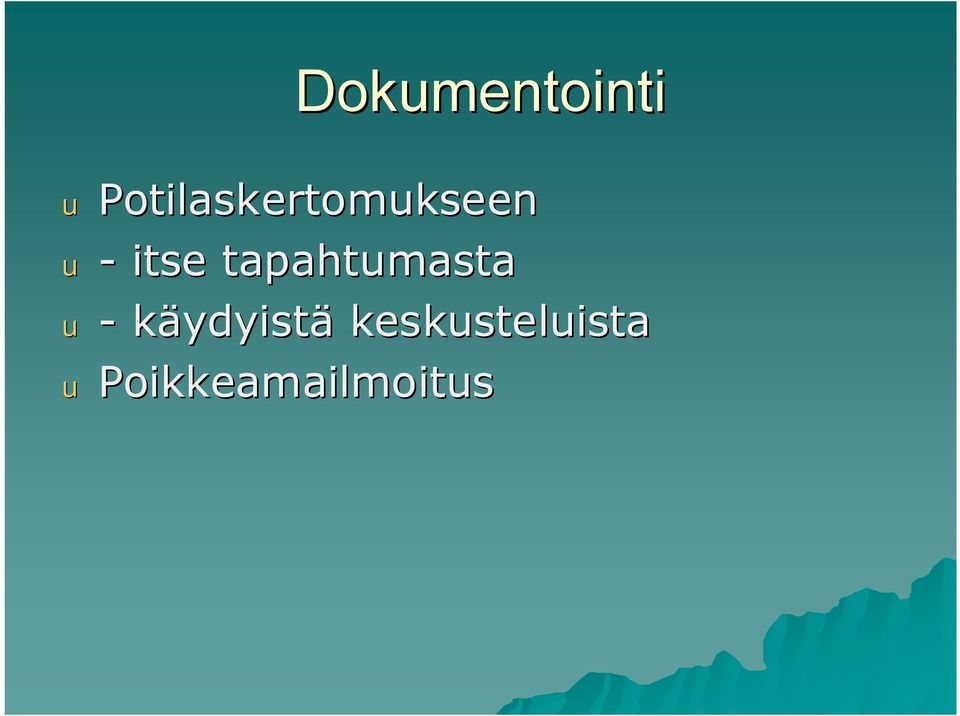 Dokumentointi

u Potilaskertomukseen
u - itse tapahtumasta
u - käydyistä keskusteluista
u Poikkeamailmoitus